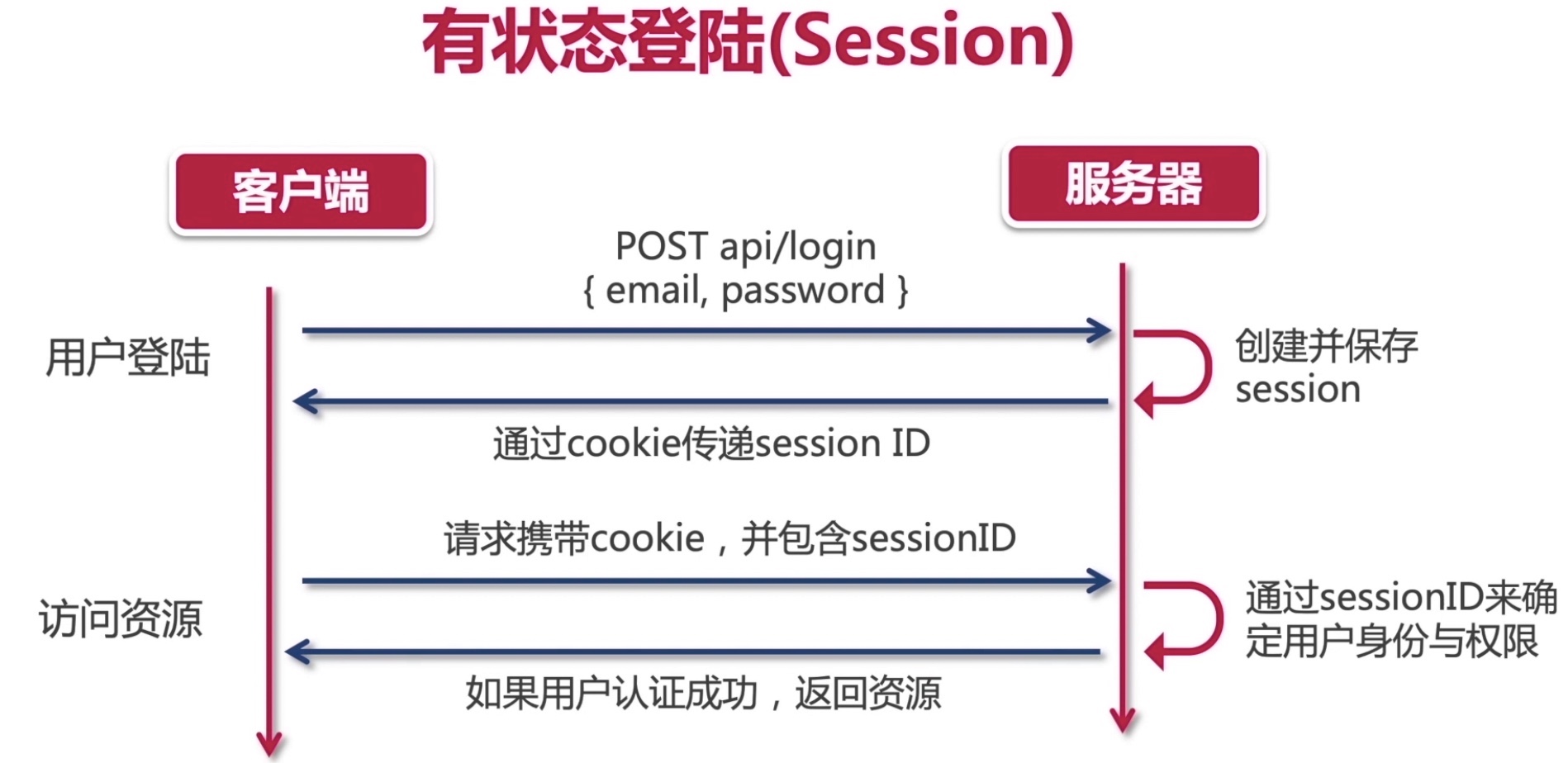 有状态登陆(Session)

客户端

服务器

POST api/login
{ email, password }

用户登陆

创建并保存 session

通过cookie传递session ID

请求携带cookie，并包含sessionID

访问资源

通过sessionID来确定用户身份与权限

如果用户认证成功，返回资源